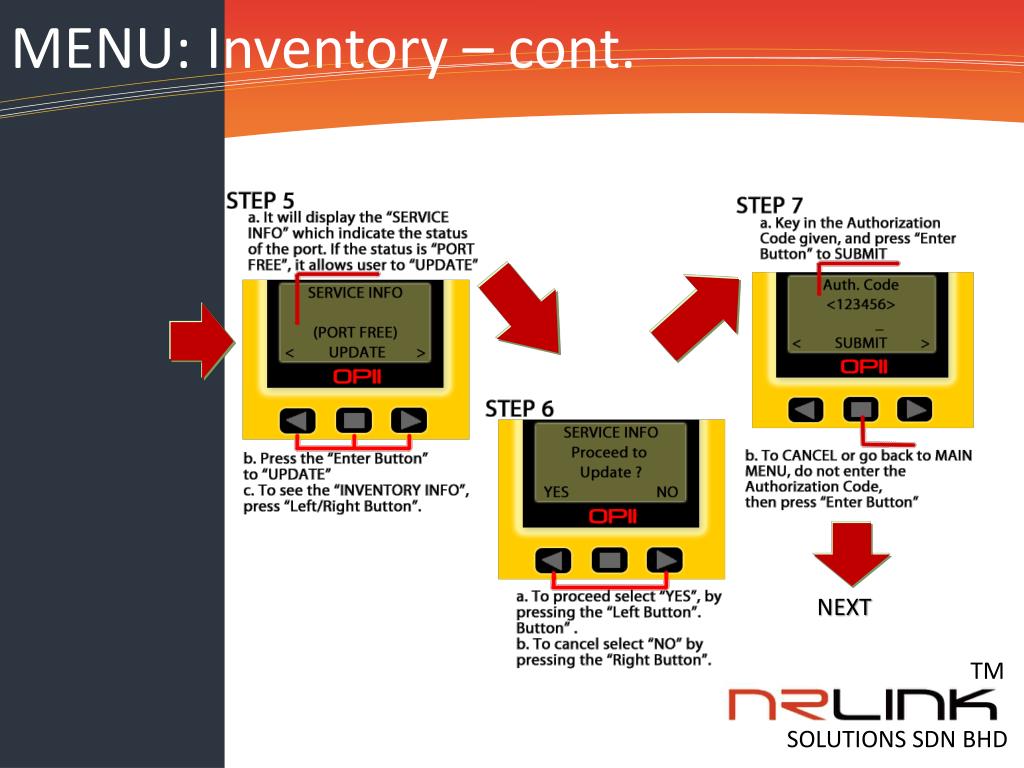 MENU: Inventory – cont.

STEP 5
a. It will display the "SERVICE INFO" which indicate the status of the port. If the status is "PORT FREE", it allows user to "UPDATE"

SERVICE INFO
(PORT FREE)
< UPDATE >
OPII

b. Press the "Enter Button" to "UPDATE"
c. To see the "INVENTORY INFO", press "Left/Right Button".

STEP 6

SERVICE INFO
Proceed to
Update ?
YES NO
OPII

a. To proceed select "YES", by pressing the "Left Button". Button" .
b. To cancel select "NO" by pressing the "Right Button".

STEP 7
a. Key in the Authorization Code given, and press "Enter Button" to SUBMIT

Auth. Code
<123456>
_
< SUBMIT >
OPII

b. To CANCEL or go back to MAIN MENU, do not enter the Authorization Code, then press "Enter Button"

NEXT

TM
NRLINK
SOLUTIONS SDN BHD